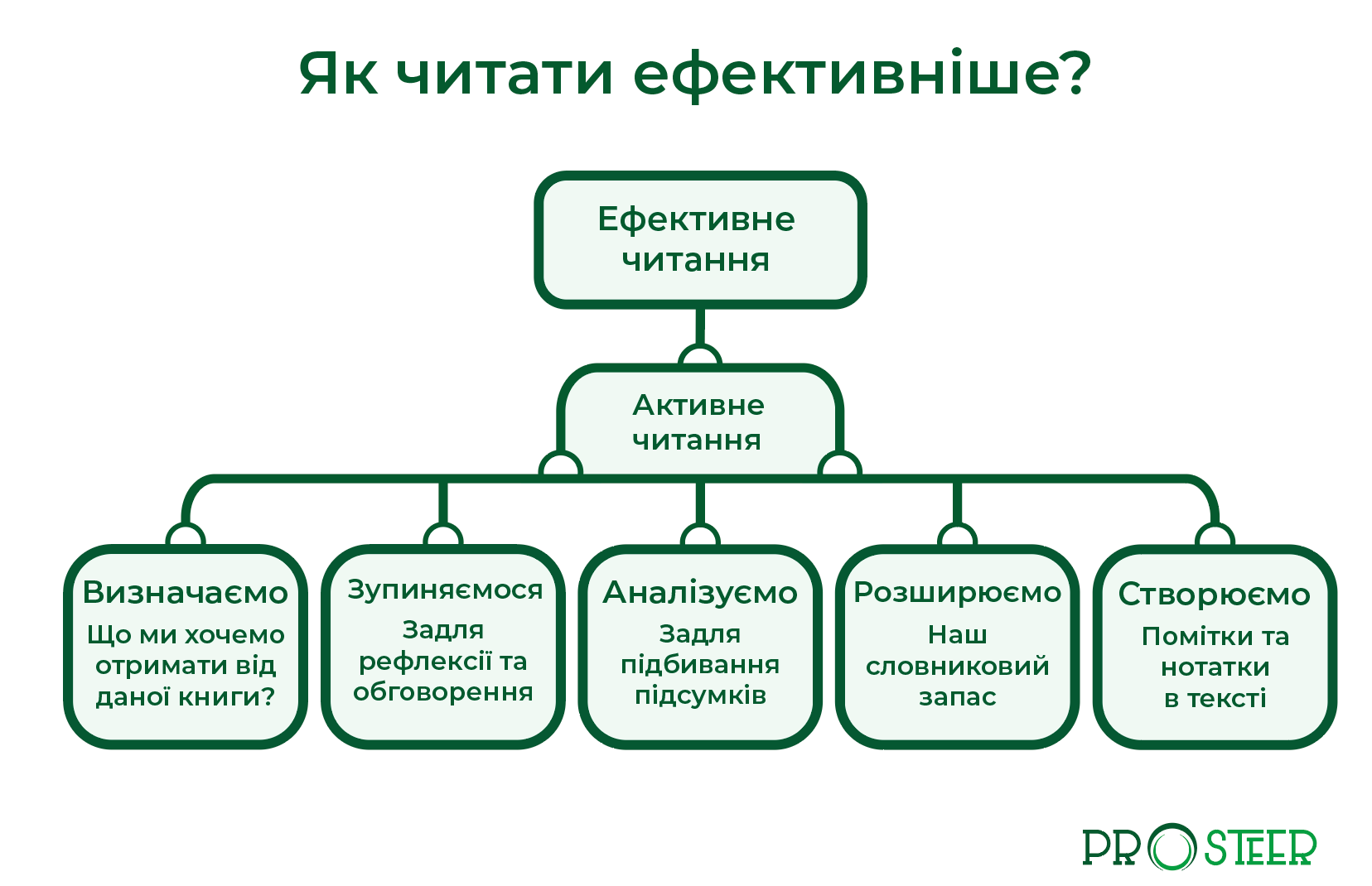 Як читати ефективніше?

Ефективне читання

Активне читання

Визначаємо
Що ми хочемо отримати від даної книги?

Зупиняємося
Задля рефлексії та обговорення

Аналізуємо
Задля підбивання підсумків

Розширюємо
Наш словниковий запас

Створюємо
Помітки та нотатки в тексті

PROSTEER